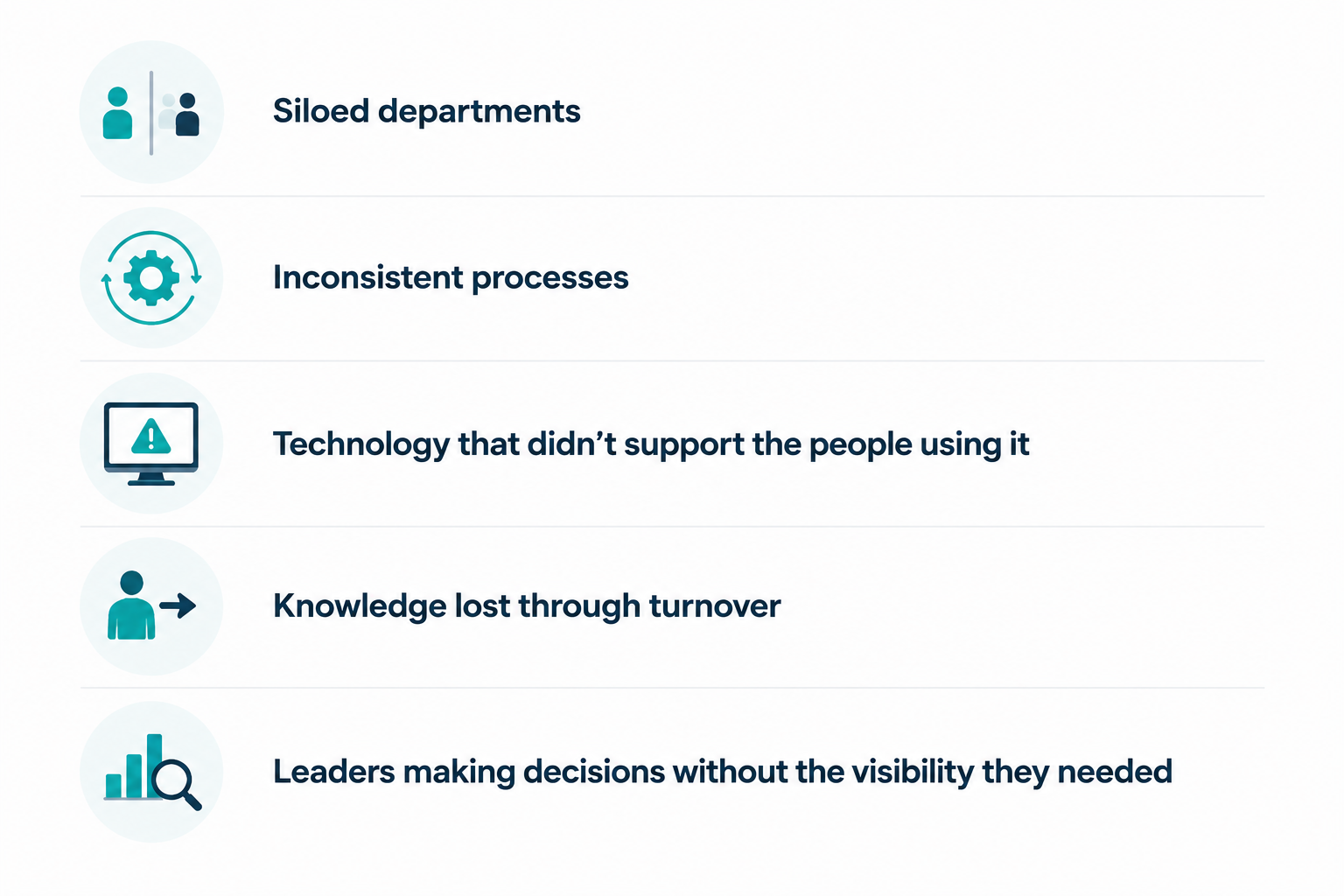 Siloed departments

Inconsistent processes

Technology that didn’t support the people using it

Knowledge lost through turnover

Leaders making decisions without the visibility they needed